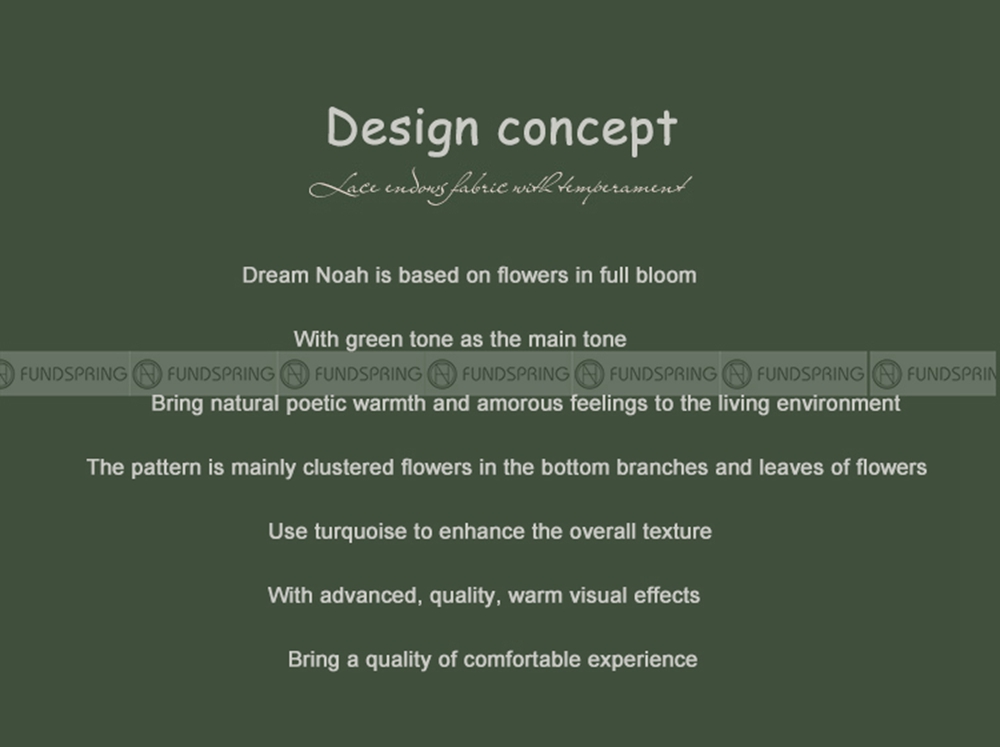 Design concept

Lace endows fabric with temperament

Dream Noah is based on flowers in full bloom

With green tone as the main tone

FUNDSPRING FUNDSPRING FUNDSPRING FUNDSPRING FUNDSPRING FUNDSPRING FUNDSPRIN

Bring natural poetic warmth and amorous feelings to the living environment

The pattern is mainly clustered flowers in the bottom branches and leaves of flowers

Use turquoise to enhance the overall texture

With advanced, quality, warm visual effects

Bring a quality of comfortable experience